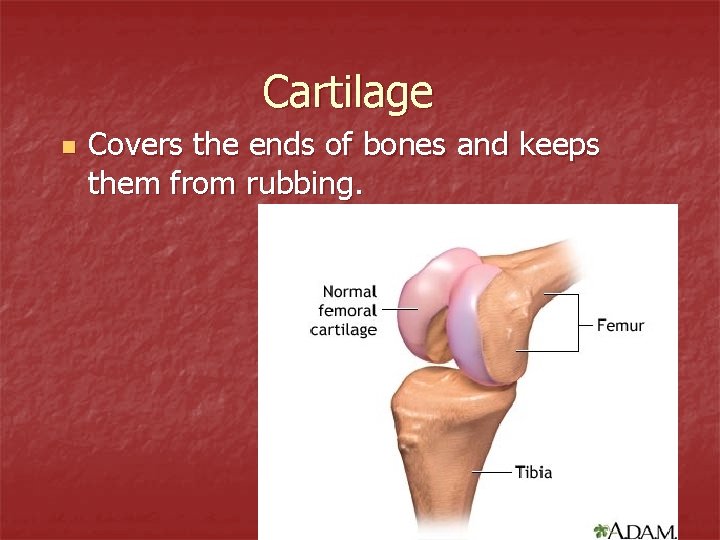 Cartilage

Covers the ends of bones and keeps them from rubbing.

Normal femoral cartilage

Femur

Tibia

A.D.A.M.